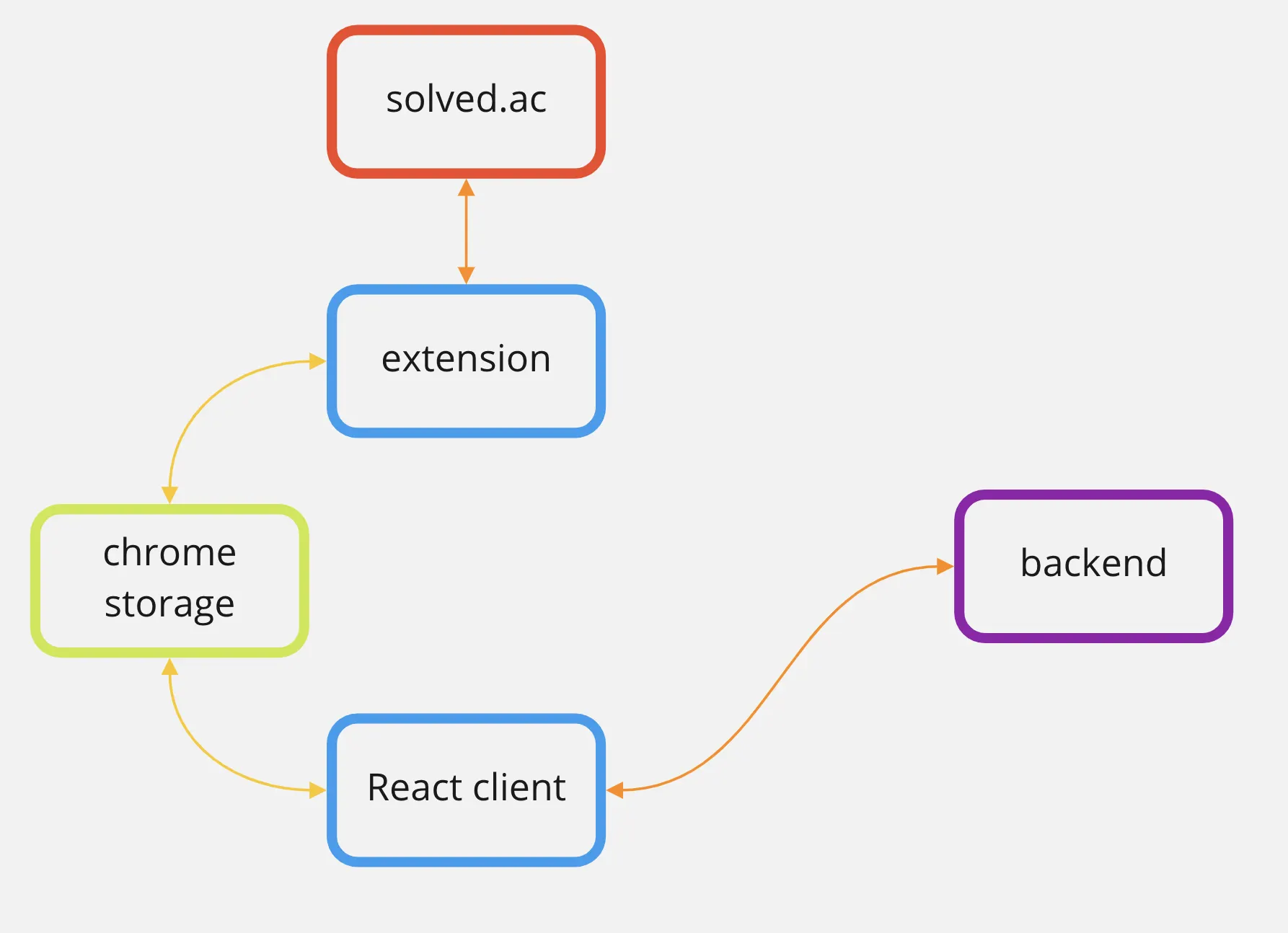 solved.ac

extension

chrome storage

backend

React client